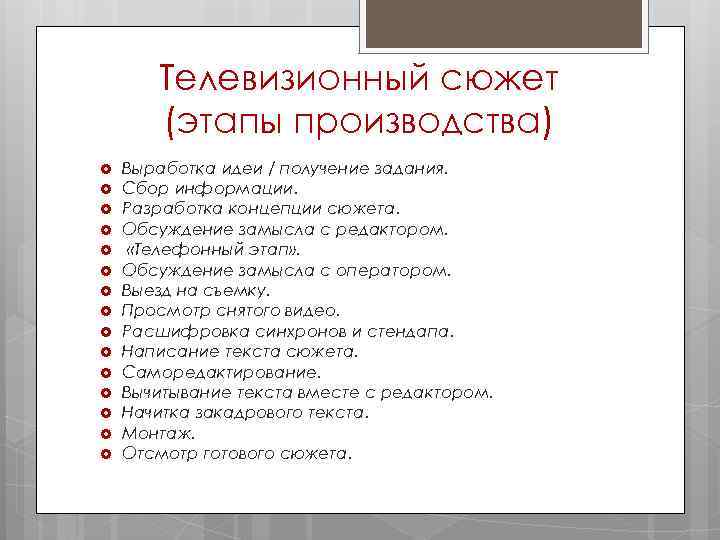 Телевизионный сюжет (этапы производства)

Выработка идеи / получение задания.
Сбор информации.
Разработка концепции сюжета.
Обсуждение замысла с редактором.
«Телефонный этап».
Обсуждение замысла с оператором.
Выезд на съемку.
Просмотр снятого видео.
Расшифровка синхронов и стендапа.
Написание текста сюжета.
Саморедактирование.
Вычитывание текста вместе с редактором.
Начитка закадрового текста.
Монтаж.
Отсмотр готового сюжета.